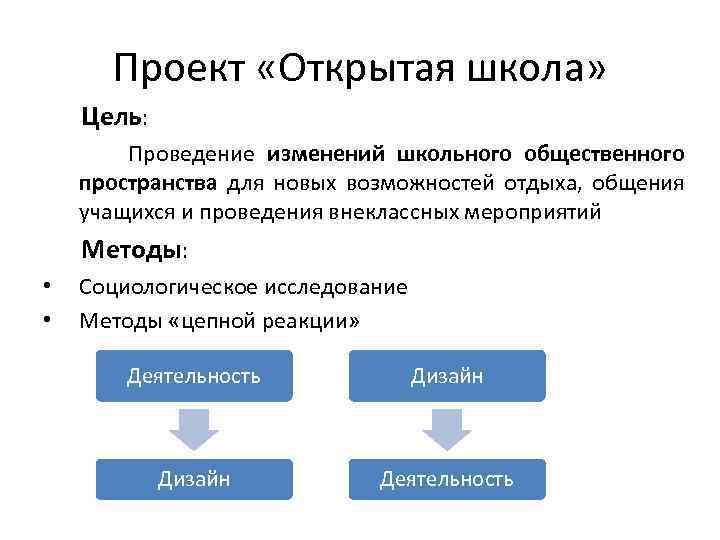 Проект «Открытая школа»

Цель:

Проведение изменений школьного общественного пространства для новых возможностей отдыха, общения учащихся и проведения внеклассных мероприятий

Методы:

• Социологическое исследование
• Методы «цепной реакции»

Деятельность

Дизайн

Дизайн

Деятельность